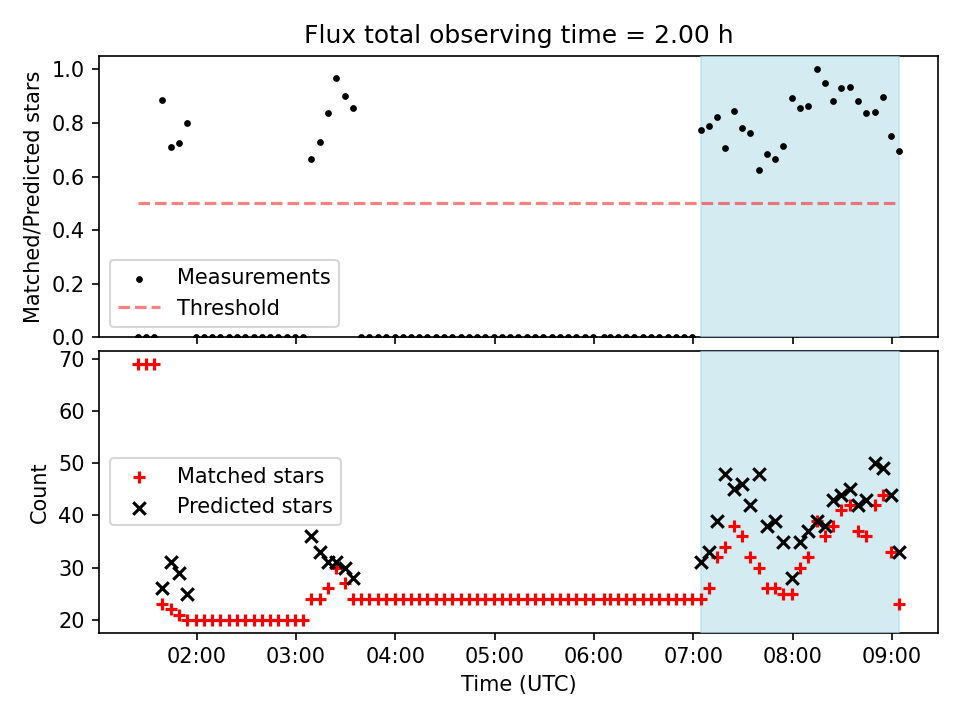 Flux total observing time = 2.00 h

Matched/Predicted stars

1.0
0.8
0.6
0.4
0.2
0.0

Measurements
Threshold

Count

70
60
50
40
30
20

Matched stars
Predicted stars

02:00
03:00
04:00
05:00
06:00
07:00
08:00
09:00

Time (UTC)